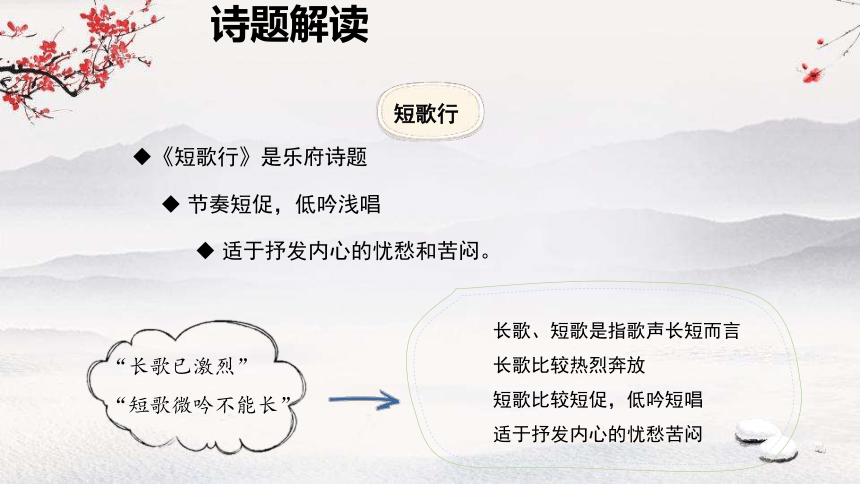 诗题解读

短歌行

◆《短歌行》是乐府诗题

◆ 节奏短促，低吟浅唱

◆ 适于抒发内心的忧愁和苦闷。

“长歌已激烈”
“短歌微吟不能长”

长歌、短歌是指歌声长短而言
长歌比较热烈奔放
短歌比较短促，低吟短唱
适于抒发内心的忧愁苦闷